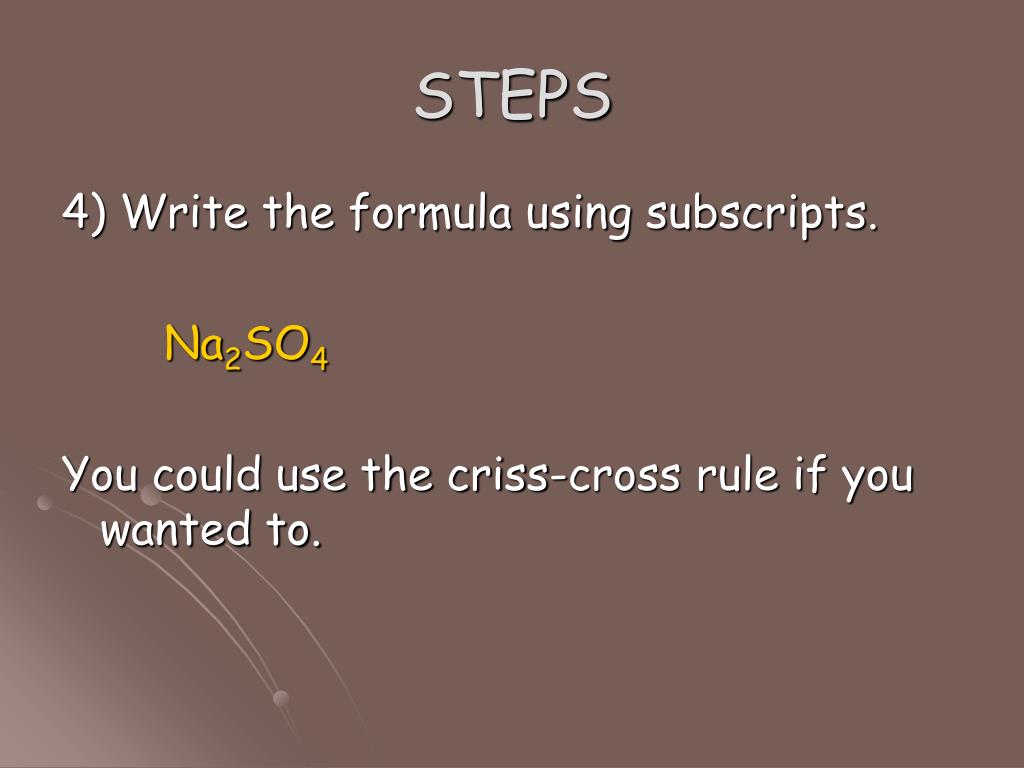 STEPS

4) Write the formula using subscripts.

$Na_2SO_4$

You could use the criss-cross rule if you wanted to.